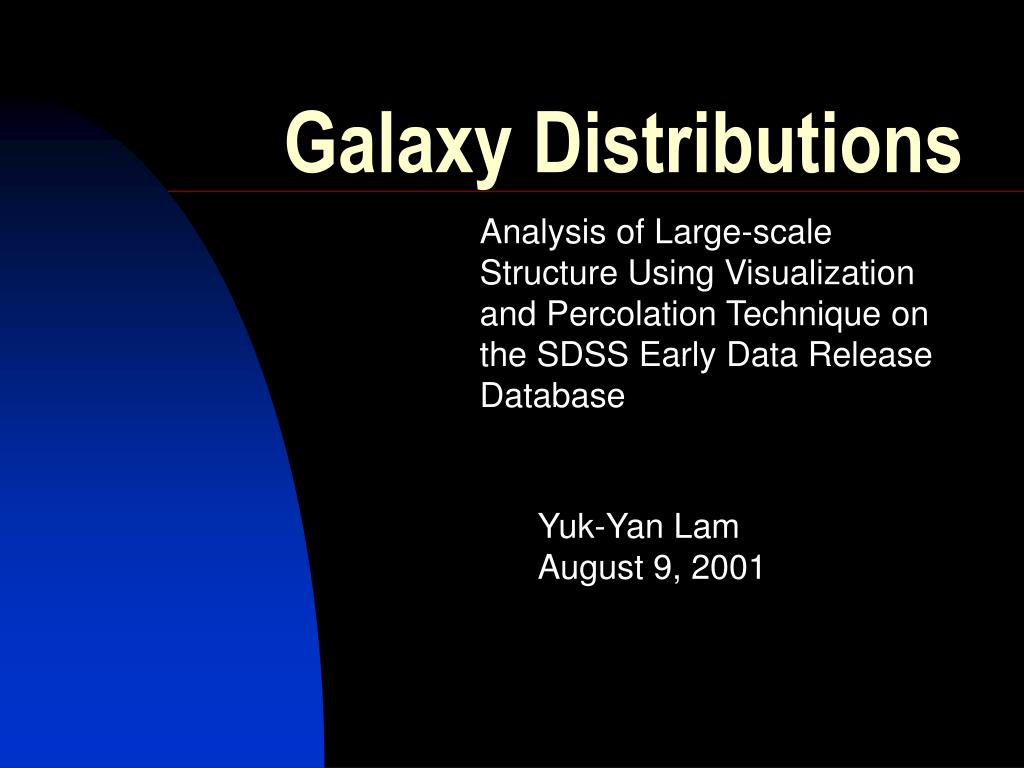 Galaxy Distributions

Analysis of Large-scale Structure Using Visualization and Percolation Technique on the SDSS Early Data Release Database

Yuk-Yan Lam
August 9, 2001